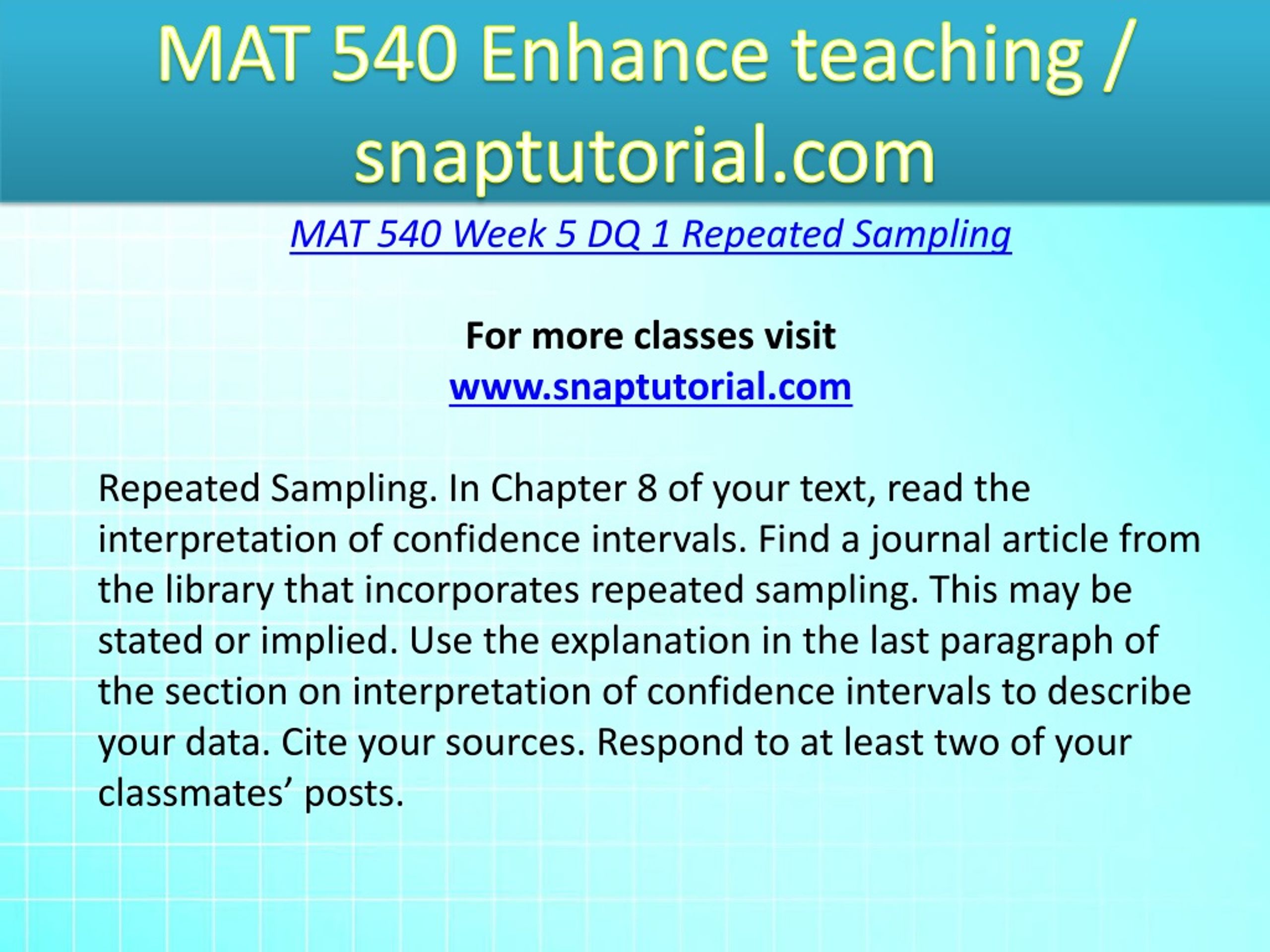 MAT 540 Enhance teaching / snaptutorial.com

MAT 540 Week 5 DQ 1 Repeated Sampling

For more classes visit
www.snaptutorial.com

Repeated Sampling. In Chapter 8 of your text, read the interpretation of confidence intervals. Find a journal article from the library that incorporates repeated sampling. This may be stated or implied. Use the explanation in the last paragraph of the section on interpretation of confidence intervals to describe your data. Cite your sources. Respond to at least two of your classmates’ posts.